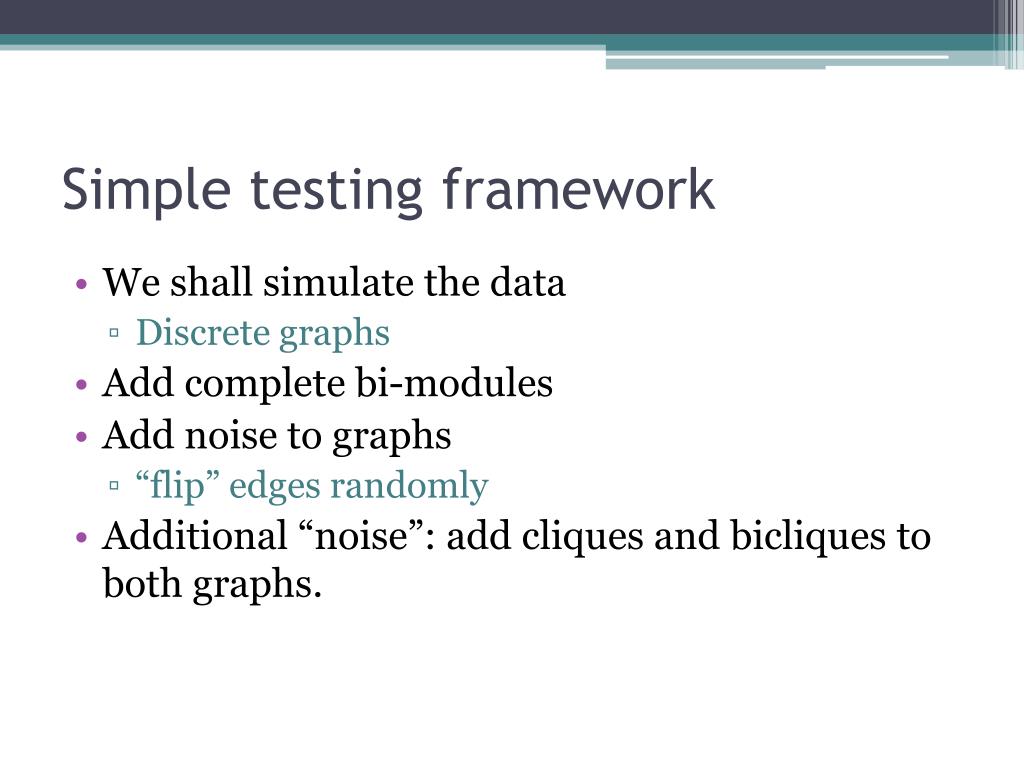 Simple testing framework

• We shall simulate the data
 ▫ Discrete graphs
• Add complete bi-modules
• Add noise to graphs
 ▫ “flip” edges randomly
• Additional “noise”: add cliques and bicliques to both graphs.